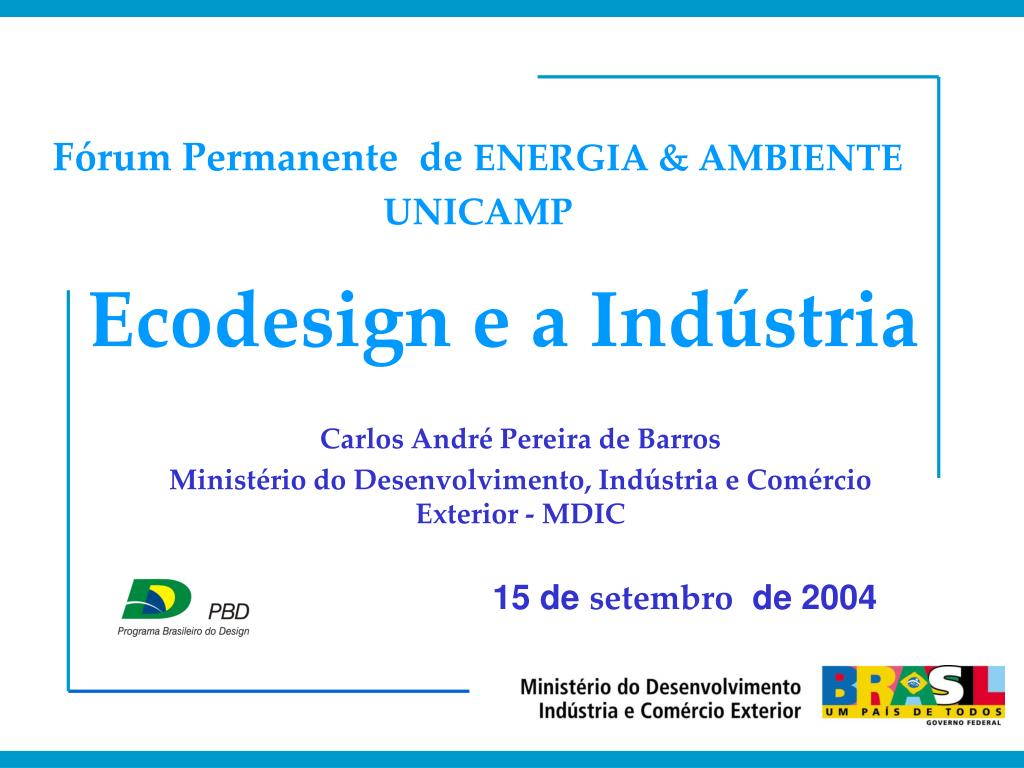 Fórum Permanente de ENERGIA & AMBIENTE
UNICAMP

Ecodesign e a Indústria

Carlos André Pereira de Barros
Ministério do Desenvolvimento, Indústria e Comércio Exterior - MDIC

PBD
Programa Brasileiro do Design

15 de setembro de 2004

Ministério do Desenvolvimento
Indústria e Comércio Exterior

BRASIL
UM PAÍS DE TODOS
GOVERNO FEDERAL